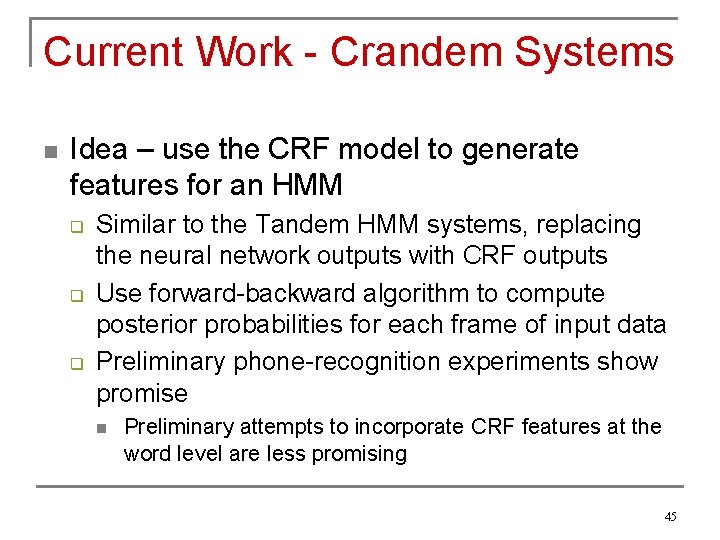 Current Work - Crandem Systems

Idea – use the CRF model to generate features for an HMM

Similar to the Tandem HMM systems, replacing the neural network outputs with CRF outputs

Use forward-backward algorithm to compute posterior probabilities for each frame of input data

Preliminary phone-recognition experiments show promise

Preliminary attempts to incorporate CRF features at the word level are less promising

45